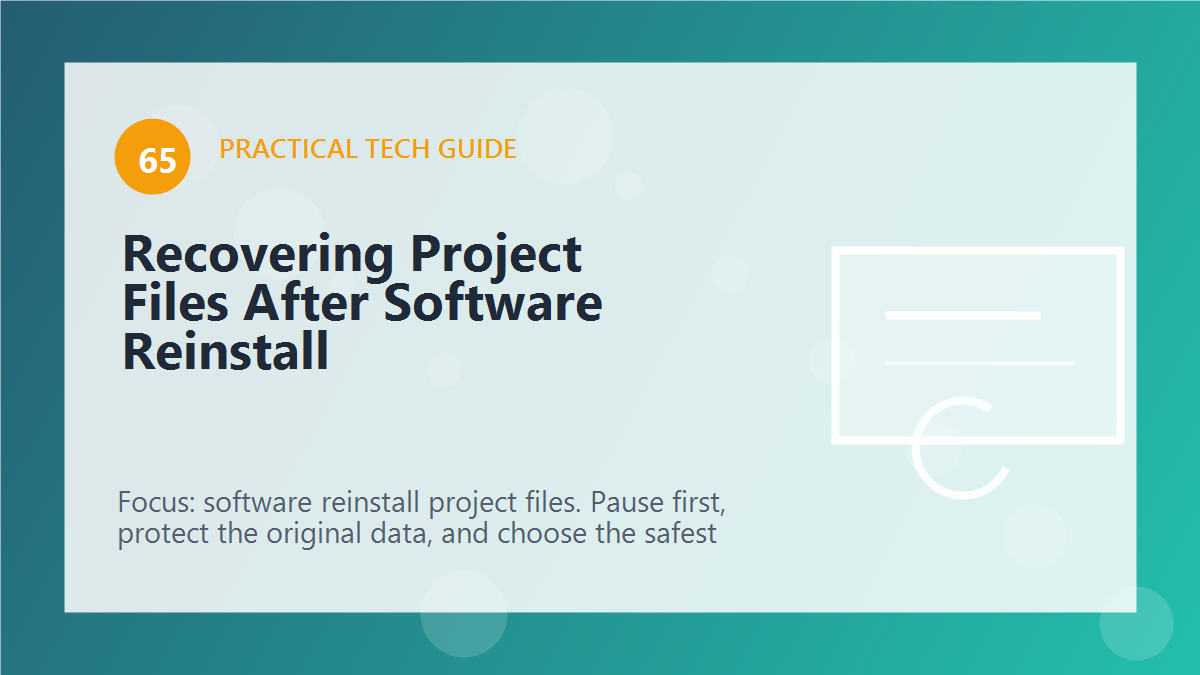 65

PRACTICAL TECH GUIDE

Recovering Project Files After Software Reinstall

Focus: software reinstall project files. Pause first, protect the original data, and choose the safest